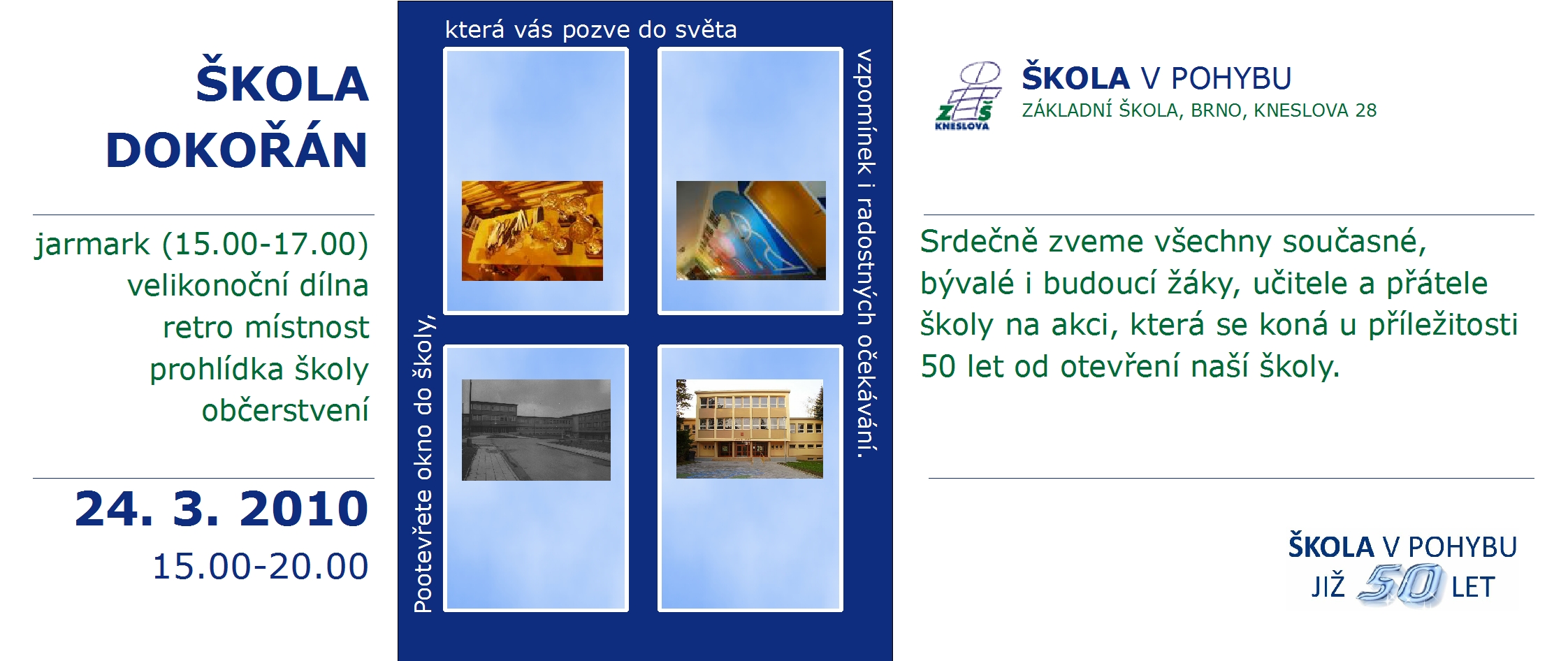 ŠKOLA DOKOŘÁN

jarmark (15.00-17.00)
velikonoční dílna
retro místnost
prohlídka školy
občerstvení

24. 3. 2010
15.00-20.00

Pootevřete okno do školy,

která vás pozve do světa

vzpomínek i radostných očekávání.

ZŠ KNESLOVA

ŠKOLA V POHYBU
ZÁKLADNÍ ŠKOLA, BRNO, KNESLOVA 28

Srdečně zveme všechny současné, bývalé i budoucí žáky, učitele a přátele školy na akci, která se koná u příležitosti 50 let od otevření naší školy.

ŠKOLA V POHYBU
JIŽ 50 LET